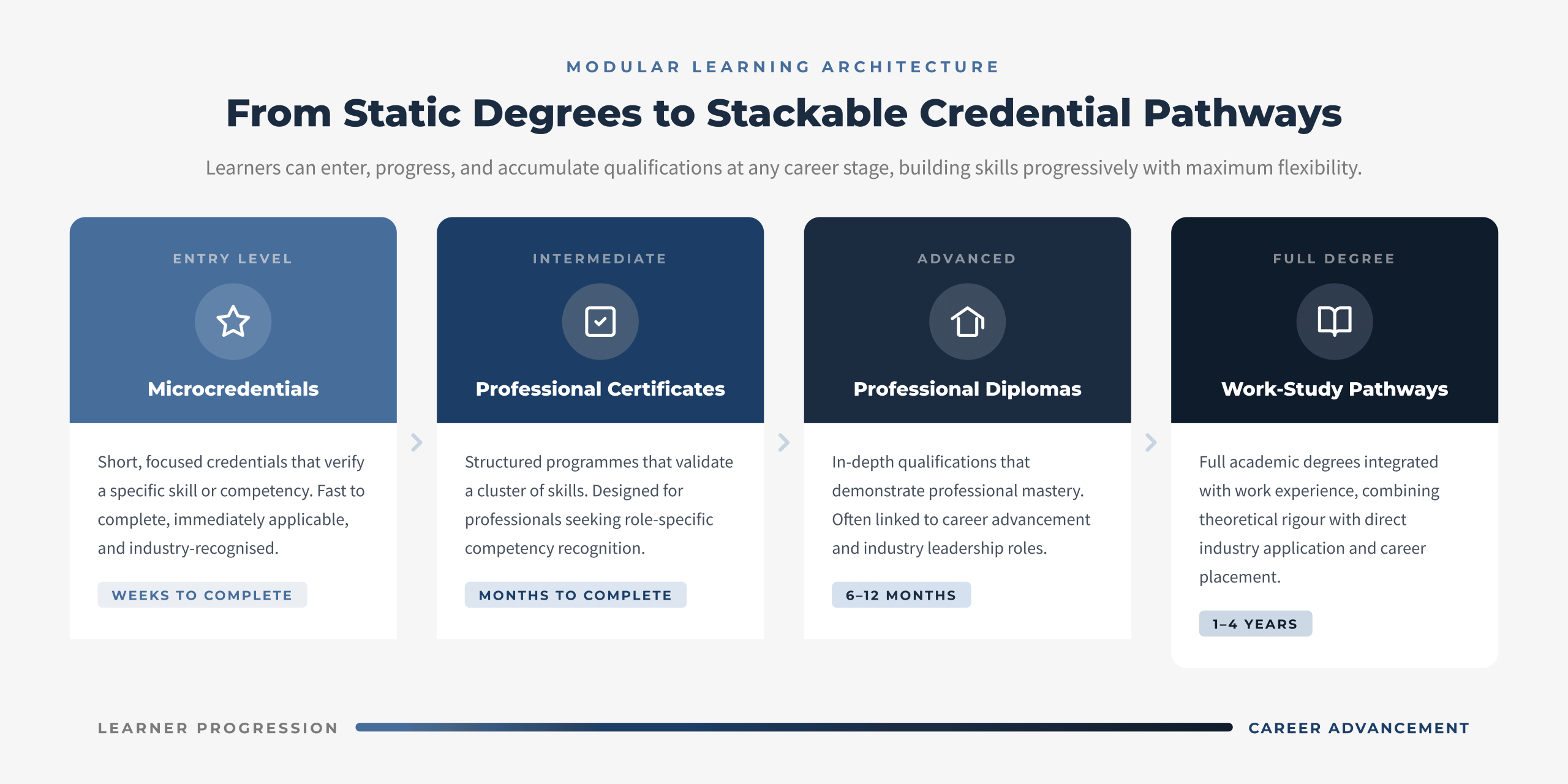 MODULAR LEARNING ARCHITECTURE

From Static Degrees to Stackable Credential Pathways

Learners can enter, progress, and accumulate qualifications at any career stage, building skills progressively with maximum flexibility.

ENTRY LEVEL

Microcredentials

Short, focused credentials that verify a specific skill or competency. Fast to complete, immediately applicable, and industry-recognised.

WEEKS TO COMPLETE

INTERMEDIATE

Professional Certificates

Structured programmes that validate a cluster of skills. Designed for professionals seeking role-specific competency recognition.

MONTHS TO COMPLETE

ADVANCED

Professional Diplomas

In-depth qualifications that demonstrate professional mastery. Often linked to career advancement and industry leadership roles.

6–12 MONTHS

FULL DEGREE

Work-Study Pathways

Full academic degrees integrated with work experience, combining theoretical rigour with direct industry application and career placement.

1–4 YEARS

LEARNER PROGRESSION

CAREER ADVANCEMENT